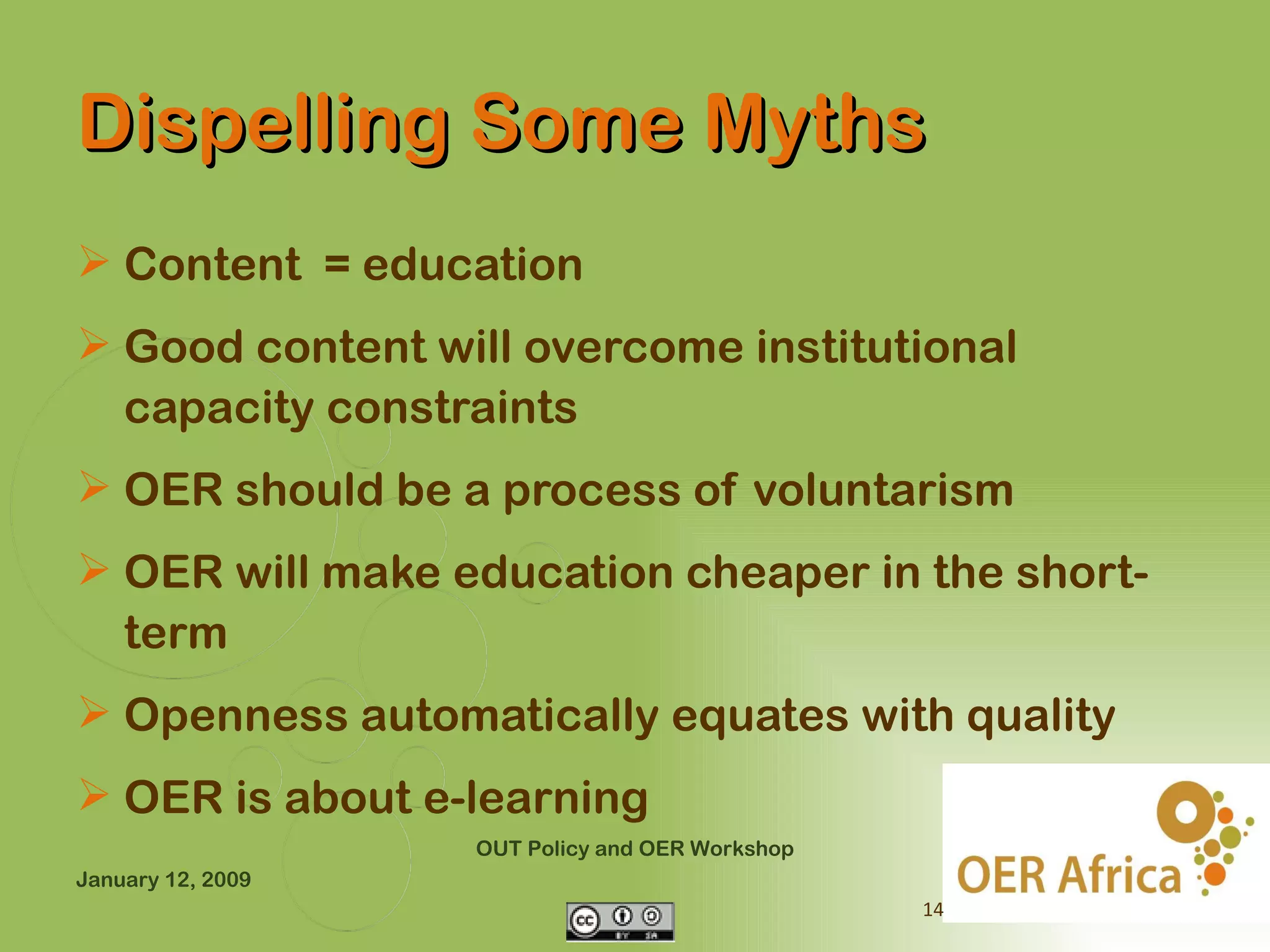 Dispelling Some Myths

➢ Content = education

➢ Good content will overcome institutional capacity constraints

➢ OER should be a process of voluntarism

➢ OER will make education cheaper in the short-term

➢ Openness automatically equates with quality

➢ OER is about e-learning

OUT Policy and OER Workshop

January 12, 2009

cc BY SA

14

OER Africa